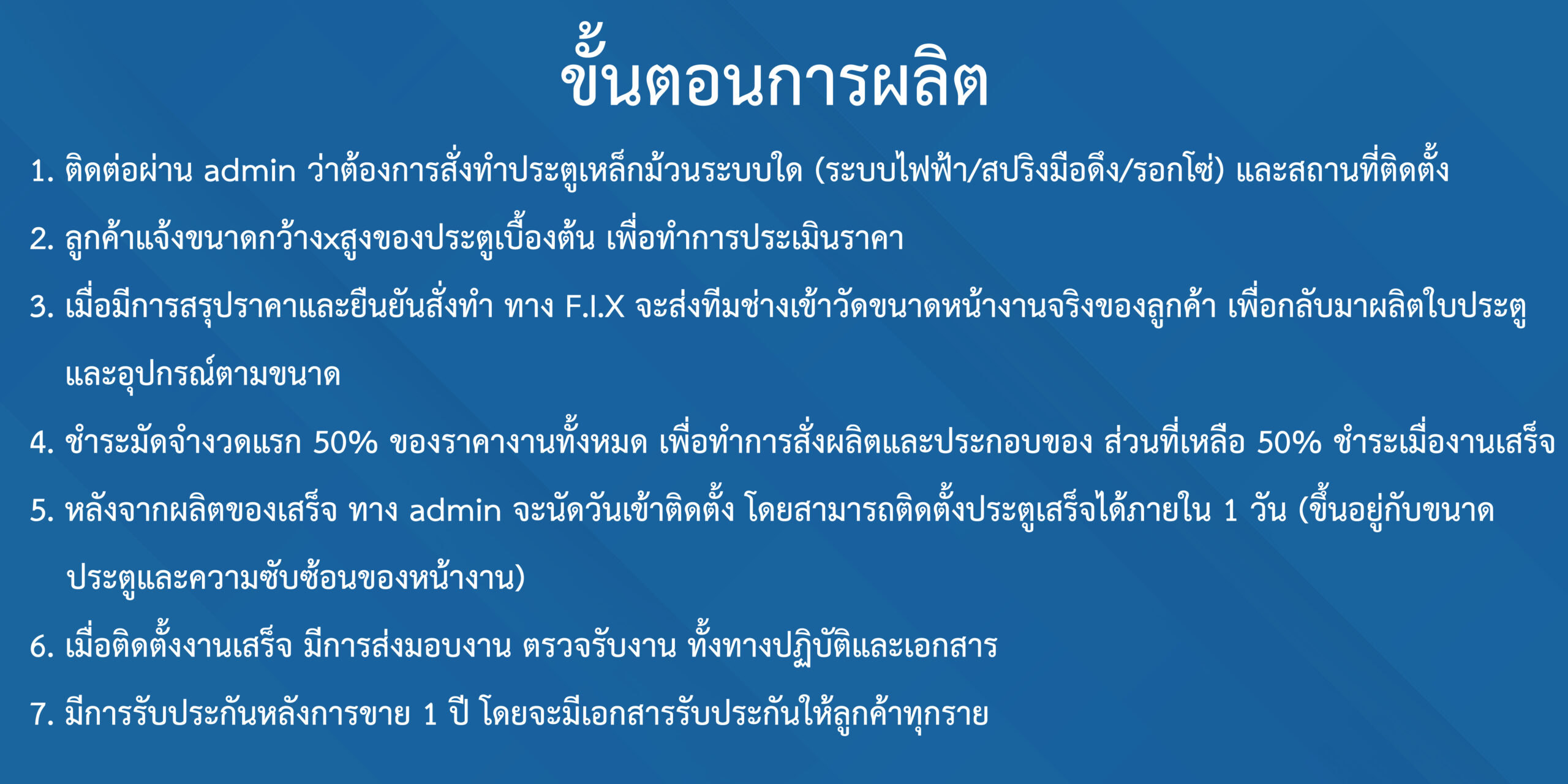 ขั้นตอนการผลิต

1. ติดต่อผ่าน admin ว่าต้องการสั่งทำประตูเหล็กม้วนระบบใด (ระบบไฟฟ้า/สปริงมือดึง/รอกโซ่) และสถานที่ติดตั้ง

2. ลูกค้าแจ้งขนาดกว้างxสูงของประตูเบื้องต้น เพื่อทำการประเมินราคา

3. เมื่อมีการสรุปราคาและยืนยันสั่งทำ ทาง F.I.X จะส่งทีมช่างเข้าวัดขนาดหน้างานจริงของลูกค้า เพื่อกลับมาผลิตใบประตูและอุปกรณ์ตามขนาด

4. ชำระมัดจำงวดแรก 50% ของราคางานทั้งหมด เพื่อทำการสั่งผลิตและประกอบของ ส่วนที่เหลือ 50% ชำระเมื่องานเสร็จ

5. หลังจากผลิตของเสร็จ ทาง admin จะนัดวันเข้าติดตั้ง โดยสามารถติดตั้งประตูเสร็จได้ภายใน 1 วัน (ขึ้นอยู่กับขนาดประตูและความซับซ้อนของหน้างาน)

6. เมื่อติดตั้งงานเสร็จ มีการส่งมอบงาน ตรวจรับงาน ทั้งทางปฏิบัติและเอกสาร

7. มีการรับประกันหลังการขาย 1 ปี โดยจะมีเอกสารรับประกันให้ลูกค้าทุกราย